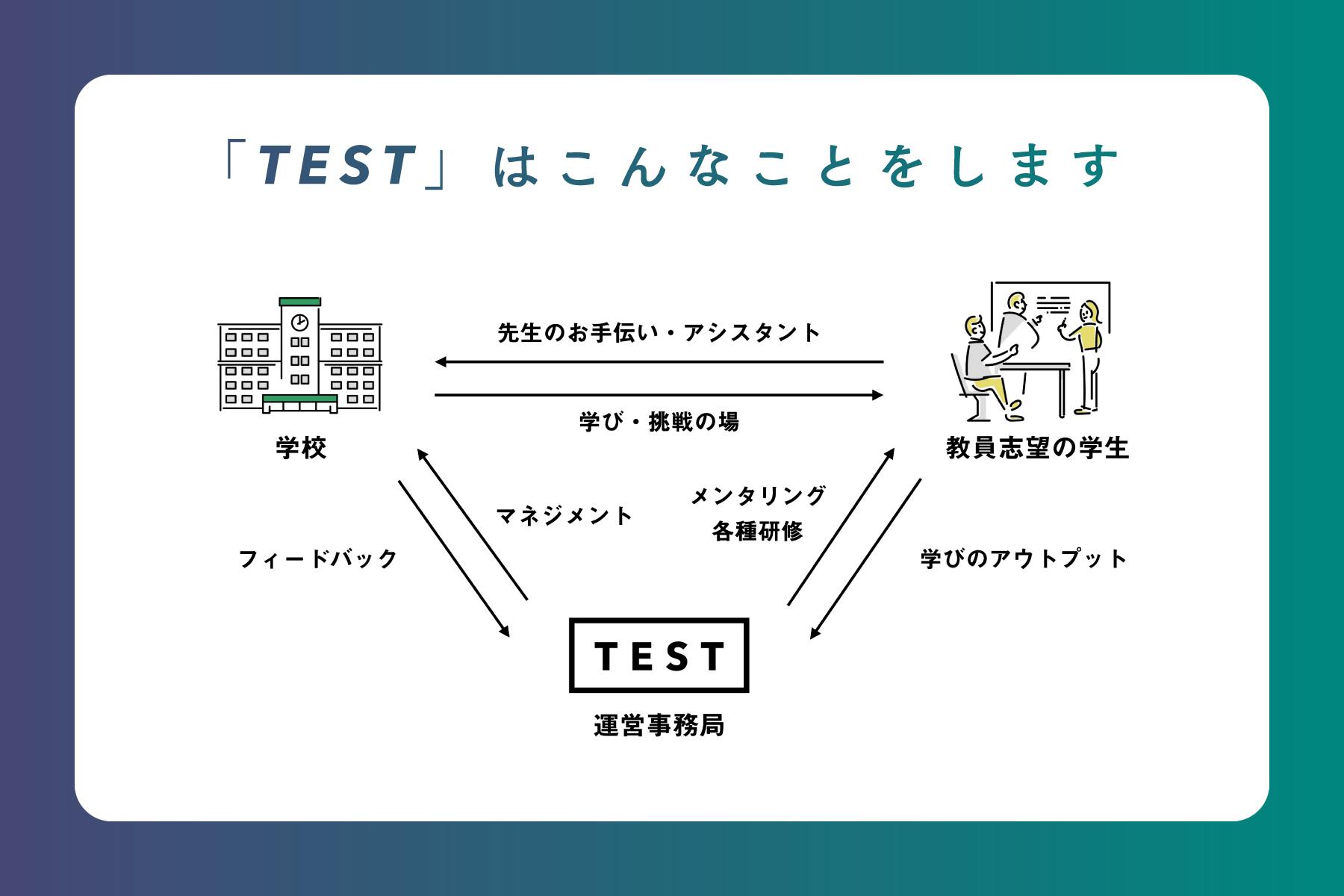 「TEST」はこんなことをします

先生のお手伝い・アシスタント

学び・挑戦の場

学校

教員志望の学生

マネジメント

メンタリング
各種研修

フィードバック

学びのアウトプット

TEST

運営事務局